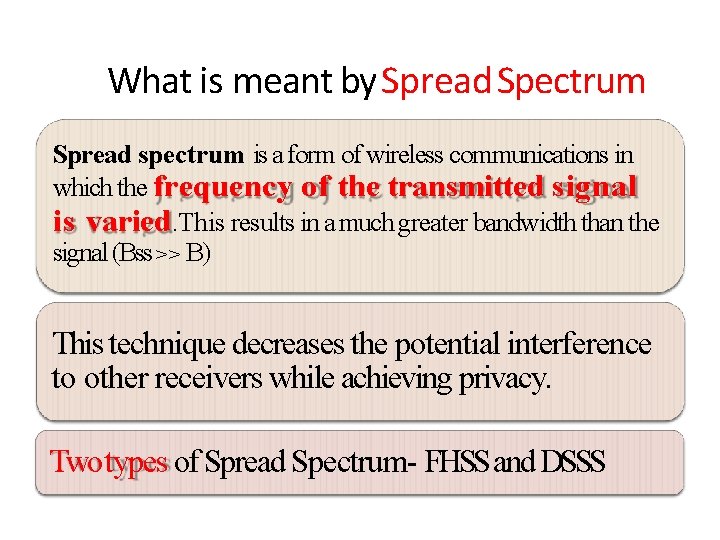 What is meant by Spread Spectrum

Spread spectrum is a form of wireless communications in which the frequency of the transmitted signal is varied. This results in a much greater bandwidth than the signal (Bss >> B)

This technique decreases the potential interference to other receivers while achieving privacy.

Two types of Spread Spectrum- FHSS and DSSS